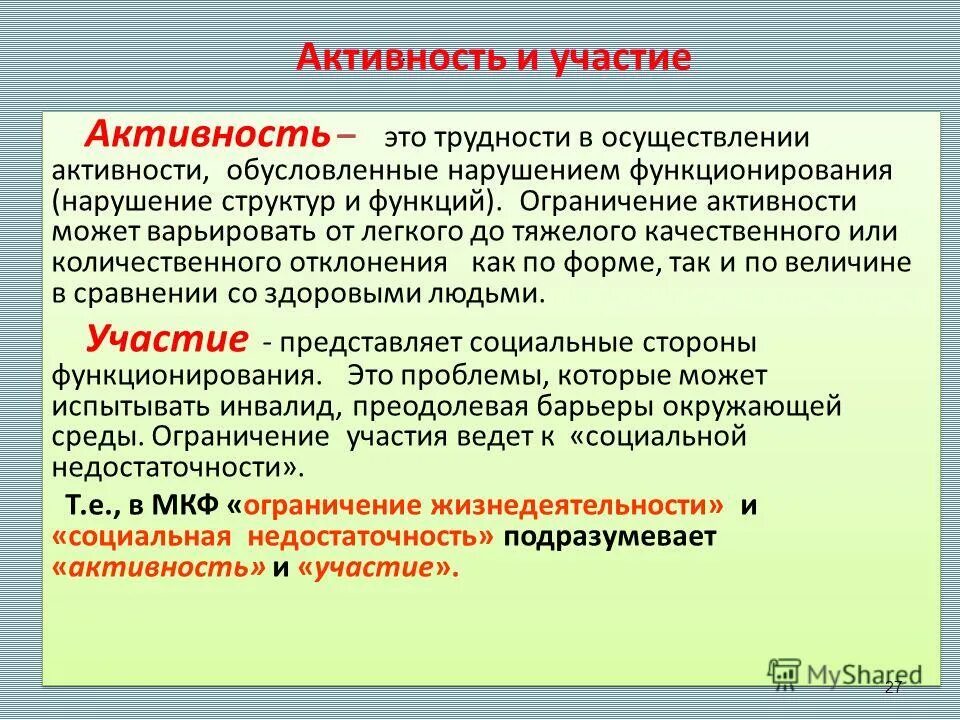 Активность и участие

Активность – это трудности в осуществлении активности, обусловленные нарушением функционирования (нарушение структур и функций). Ограничение активности может варьировать от легкого до тяжелого качественного или количественного отклонения как по форме, так и по величине в сравнении со здоровыми людьми.

Участие - представляет социальные стороны функционирования. Это проблемы, которые может испытывать инвалид, преодолевая барьеры окружающей среды. Ограничение участия ведет к «социальной недостаточности».

Т.е., в МКФ «ограничение жизнедеятельности» и «социальная недостаточность» подразумевает «активность» и «участие».

MyShared

27